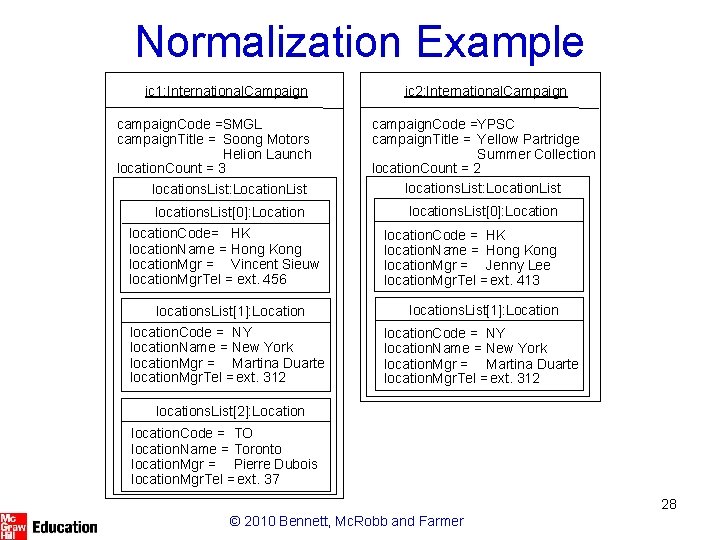 Normalization Example

ic1:InternationalCampaign

campaignCode =SMGL
campaignTitle = Soong Motors Helion Launch
locationCount = 3

locationsList:LocationList

locationsList[0]:Location

locationCode= HK
locationName = Hong Kong
locationMgr = Vincent Sieuw
locationMgrTel = ext. 456

locationsList[1]:Location

locationCode = NY
locationName = New York
locationMgr = Martina Duarte
locationMgrTel = ext. 312

locationsList[2]:Location

locationCode = TO
locationName = Toronto
locationMgr = Pierre Dubois
locationMgrTel = ext. 37

ic2:InternationalCampaign

campaignCode =YPSC
campaignTitle = Yellow Partridge Summer Collection
locationCount = 2

locationsList:LocationList

locationsList[0]:Location

locationCode = HK
locationName = Hong Kong
locationMgr = Jenny Lee
locationMgrTel = ext. 413

locationsList[1]:Location

locationCode = NY
locationName = New York
locationMgr = Martina Duarte
locationMgrTel = ext. 312

28

Mc Graw Hill Education

© 2010 Bennett, McRobb and Farmer